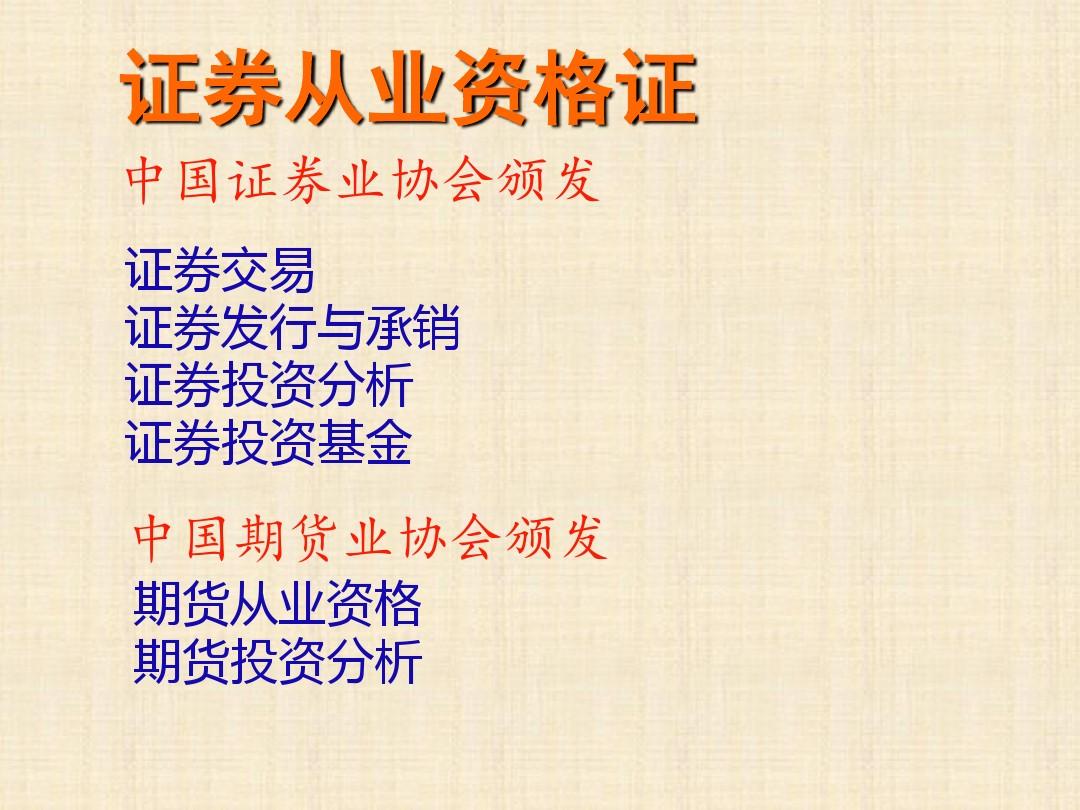 证券从业资格证

中国证券业协会颁发

证券交易
证券发行与承销
证券投资分析
证券投资基金

中国期货业协会颁发

期货从业资格
期货投资分析